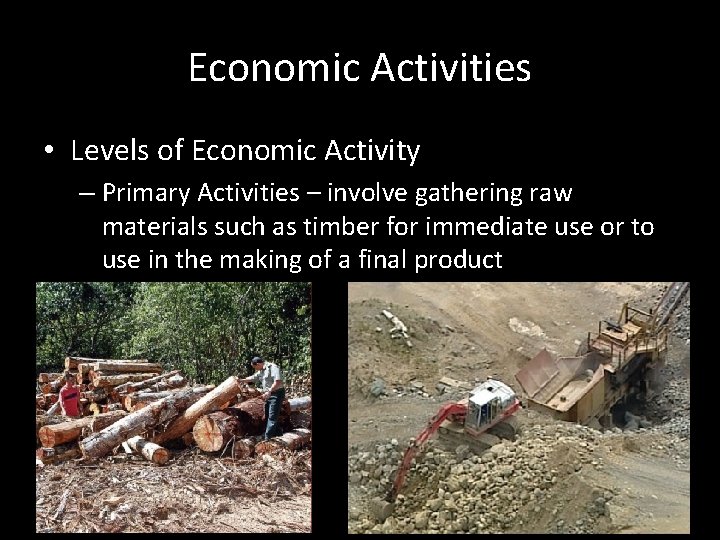 Economic Activities

• Levels of Economic Activity
– Primary Activities – involve gathering raw materials such as timber for immediate use or to use in the making of a final product